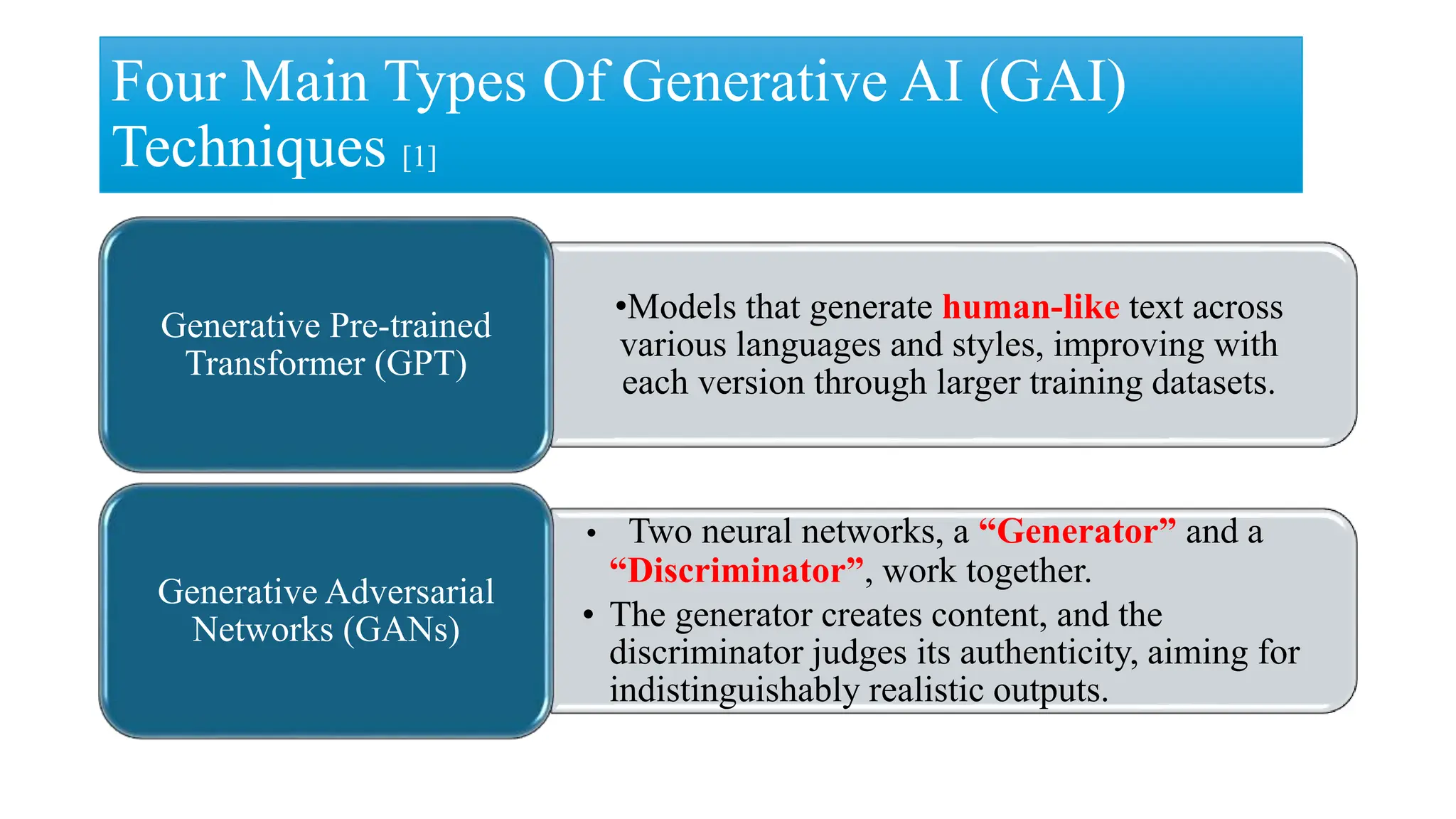 Four Main Types Of Generative AI (GAI) Techniques [1]

Generative Pre-trained Transformer (GPT)

•Models that generate human-like text across various languages and styles, improving with each version through larger training datasets.

Generative Adversarial Networks (GANs)

• Two neural networks, a “Generator” and a “Discriminator”, work together.
• The generator creates content, and the discriminator judges its authenticity, aiming for indistinguishably realistic outputs.